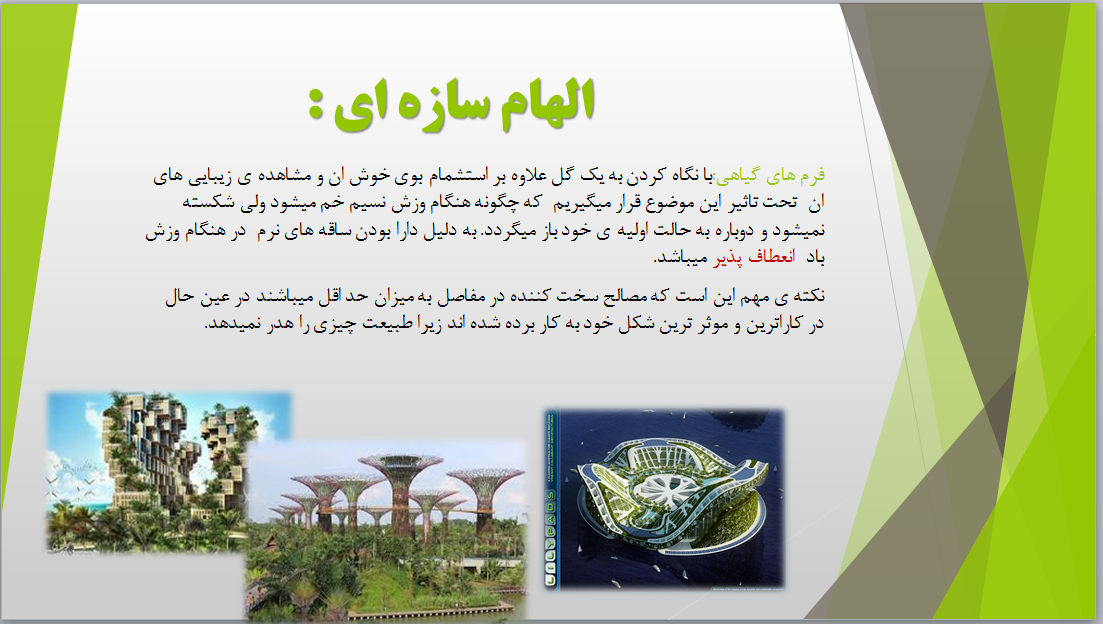 الهام سازه ای :

فرم های گیاهی:با نگاه کردن به یک گل علاوه بر استشمام بوی خوش ان و مشاهده ی زیبایی های ان تحت تاثیر این موضوع قرار میگیریم که چگونه هنگام وزش نسیم خم میشود ولی شکسته نمیشود و دوباره به حالت اولیه ی خود باز میگردد. به دلیل دارا بودن ساقه های نرم در هنگام وزش باد انعطاف پذیر میباشد.

نکته ی مهم این است که مصالح سخت کننده در مفاصل به میزان حد اقل میباشند در عین حال در کاراترین و موثر ترین شکل خود به کار برده شده اند زیرا طبیعت چیزی را هدر نمیدهد.